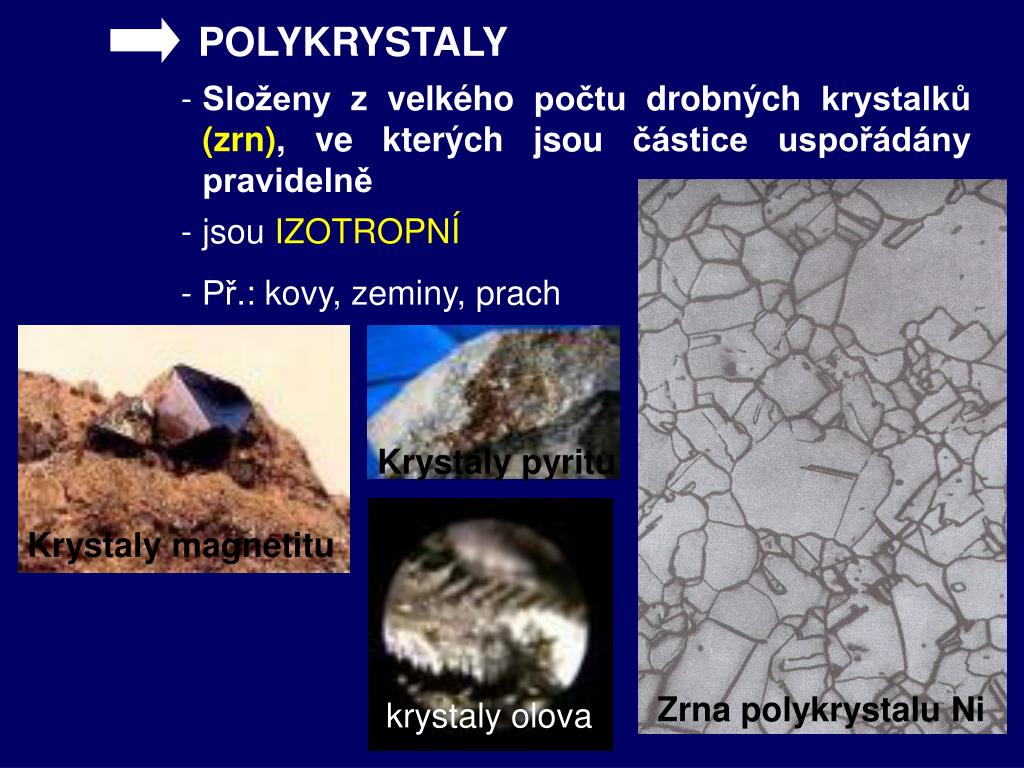 POLYKRYSTALY

- Složeny z velkého počtu drobných krystalků (zrn), ve kterých jsou částice uspořádány pravidelně

- jsou IZOTROPNÍ

- Př.: kovy, zeminy, prach

Krystaly magnetitu

Krystaly pyritu

krystaly olova

Zrna polykrystalu Ni